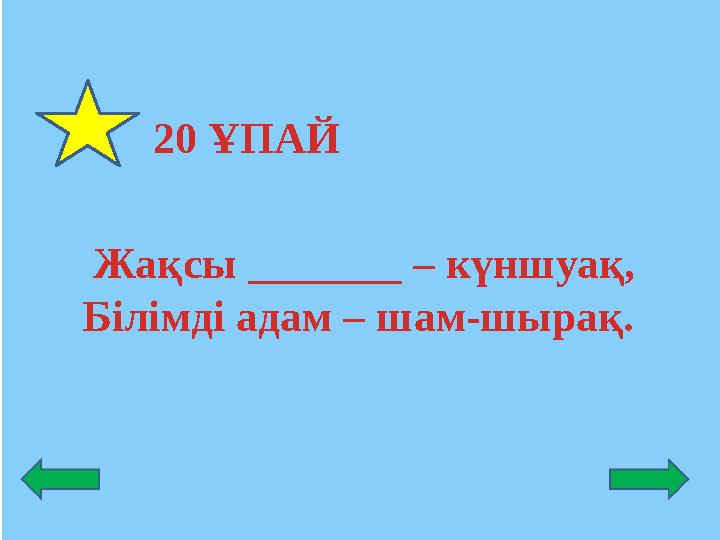 20 ҰПАЙ

Жақсы ________ – күншуақ,
Білімді адам – шам-шырақ.